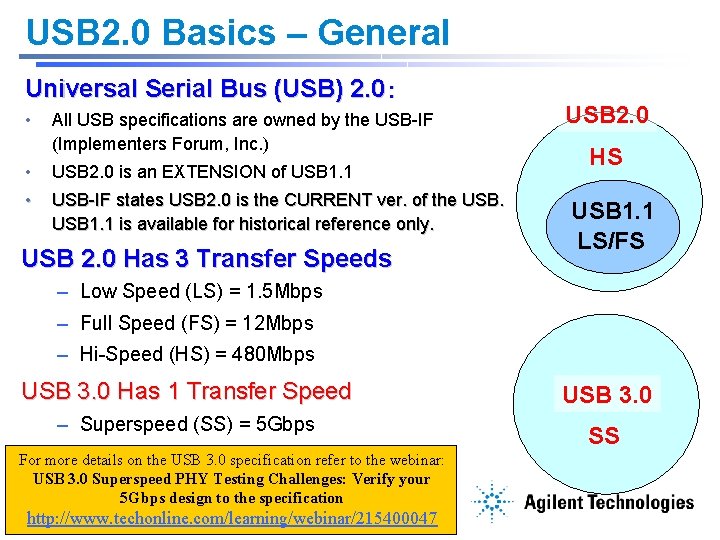 USB2.0 Basics – General

Universal Serial Bus (USB) 2.0:

• All USB specifications are owned by the USB-IF (Implementers Forum, Inc.)
• USB2.0 is an EXTENSION of USB1.1
• USB-IF states USB2.0 is the CURRENT ver. of the USB. USB1.1 is available for historical reference only.

USB 2.0 Has 3 Transfer Speeds

– Low Speed (LS) = 1.5Mbps
– Full Speed (FS) = 12Mbps
– Hi-Speed (HS) = 480Mbps

USB 3.0 Has 1 Transfer Speed

– Superspeed (SS) = 5Gbps

USB2.0
HS
USB1.1
LS/FS

USB 3.0
SS

For more details on the USB 3.0 specification refer to the webinar:
USB 3.0 Superspeed PHY Testing Challenges: Verify your 5Gbps design to the specification
http://www.techonline.com/learning/webinar/215400047

Agilent Technologies